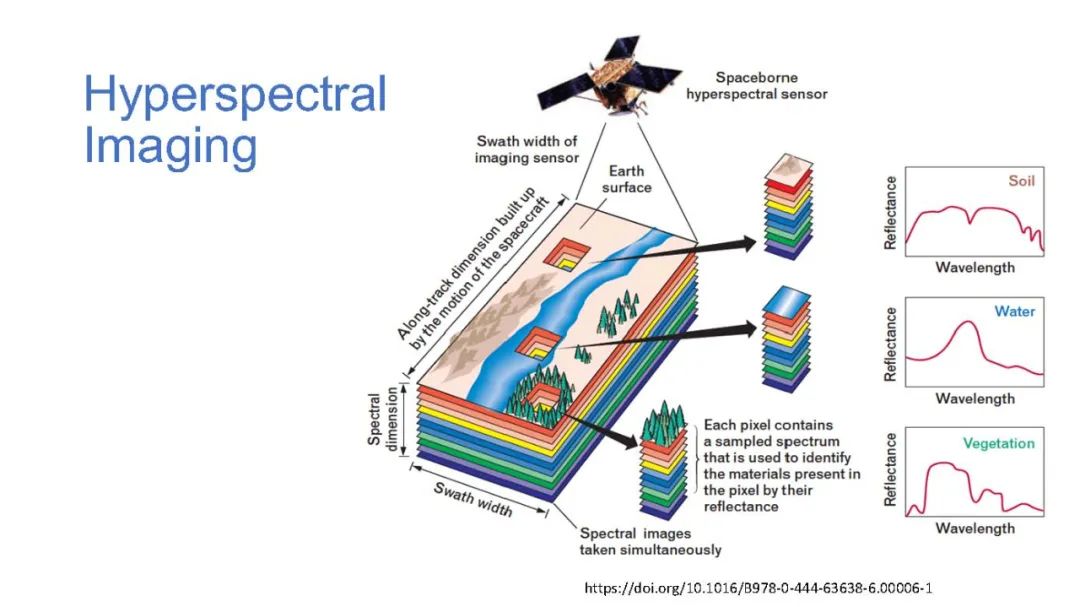 Hyperspectral Imaging

Spaceborne hyperspectral sensor

Swath width of imaging sensor

Earth surface

Along-track dimension built up by the motion of the spacecraft

Spectral dimension

Swath width

Spectral images taken simultaneously

Each pixel contains a sampled spectrum that is used to identify the materials present in the pixel by their reflectance

Reflectance
Soil
Wavelength

Reflectance
Water
Wavelength

Reflectance
Vegetation
Wavelength

https://doi.org/10.1016/B978-0-444-63638-6.00006-1